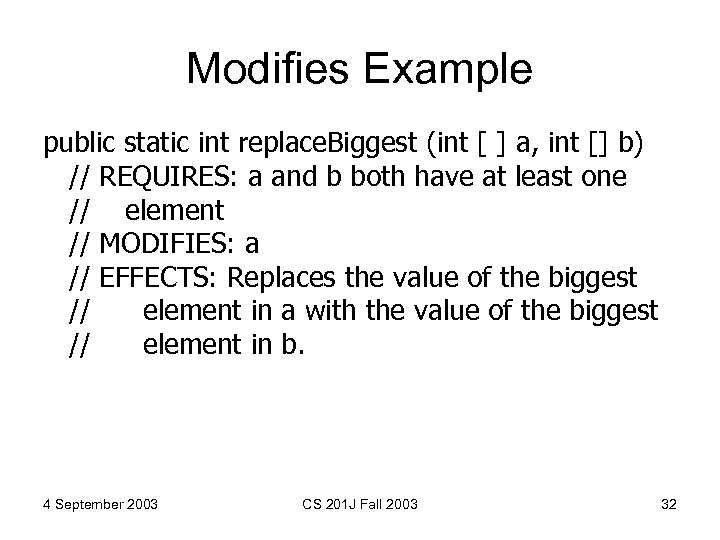 Modifies Example

public static int replaceBiggest (int [ ] a, int [] b)
// REQUIRES: a and b both have at least one
// element
// MODIFIES: a
// EFFECTS: Replaces the value of the biggest
// element in a with the value of the biggest
// element in b.

4 September 2003

CS 201J Fall 2003

32